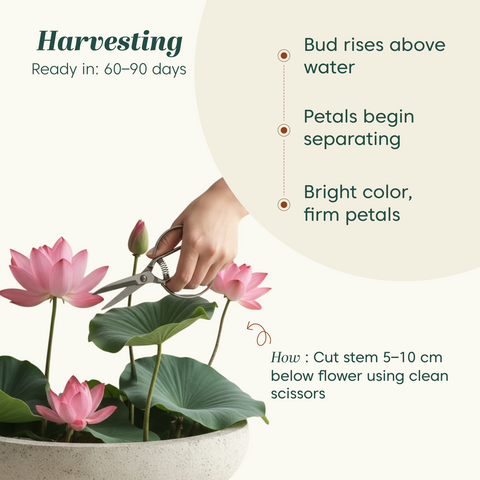 Harvesting
Ready in: 60–90 days

Bud rises above water

Petals begin separating

Bright color, firm petals

How : Cut stem 5–10 cm below flower using clean scissors